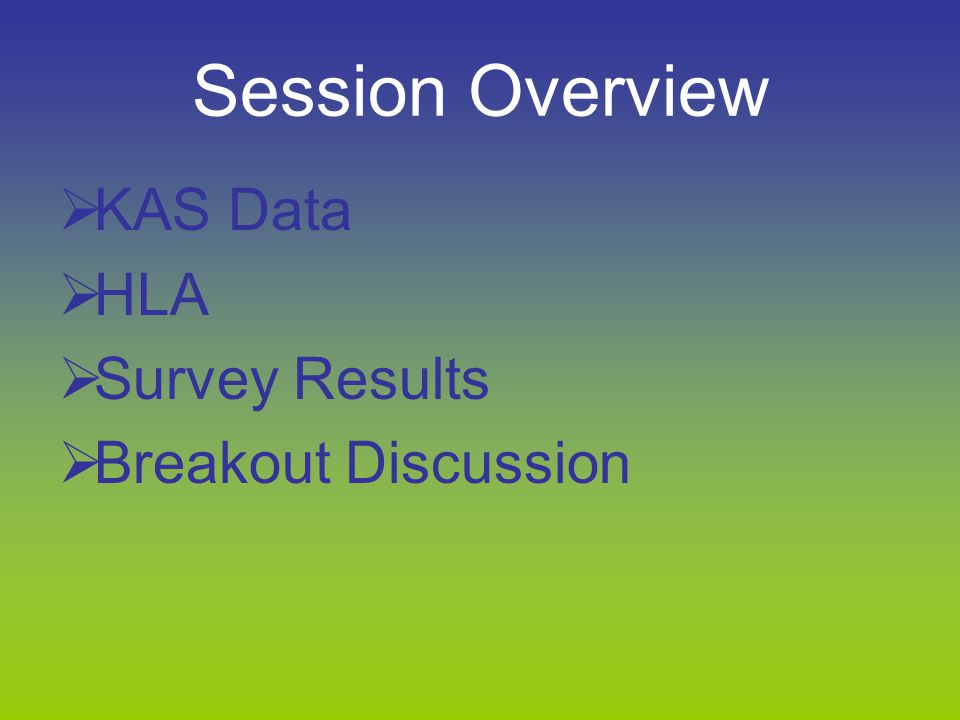 Session Overview

➢KAS Data
➢HLA
➢Survey Results
➢Breakout Discussion